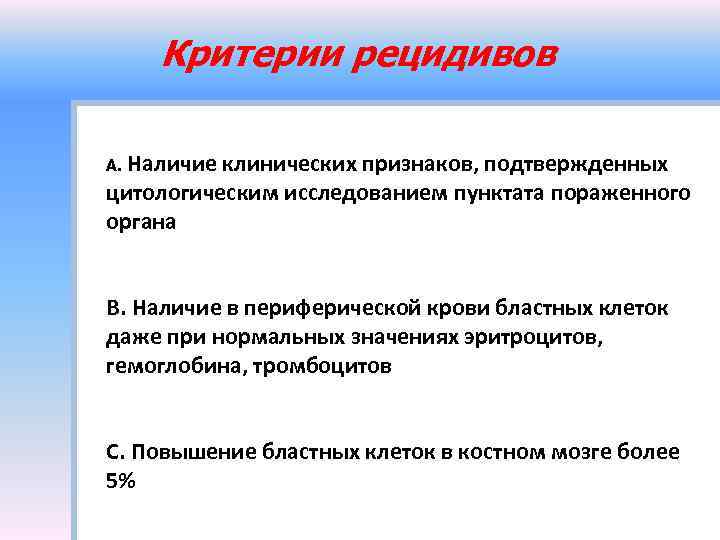 Критерии рецидивов

А. Наличие клинических признаков, подтвержденных цитологическим исследованием пунктата пораженного органа

В. Наличие в периферической крови бластных клеток даже при нормальных значениях эритроцитов, гемоглобина, тромбоцитов

С. Повышение бластных клеток в костном мозге более 5%